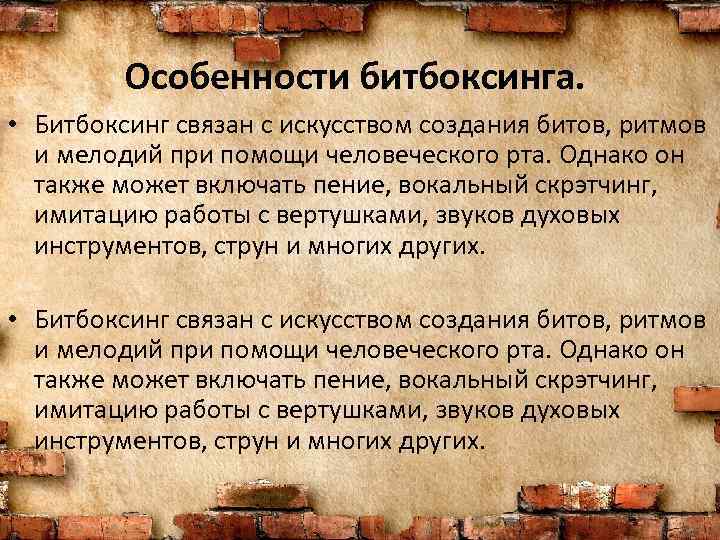 Особенности битбоксинга.

• Битбоксинг связан с искусством создания битов, ритмов и мелодий при помощи человеческого рта. Однако он также может включать пение, вокальный скрэтчинг, имитацию работы с вертушками, звуков духовых инструментов, струн и многих других.

• Битбоксинг связан с искусством создания битов, ритмов и мелодий при помощи человеческого рта. Однако он также может включать пение, вокальный скрэтчинг, имитацию работы с вертушками, звуков духовых инструментов, струн и многих других.